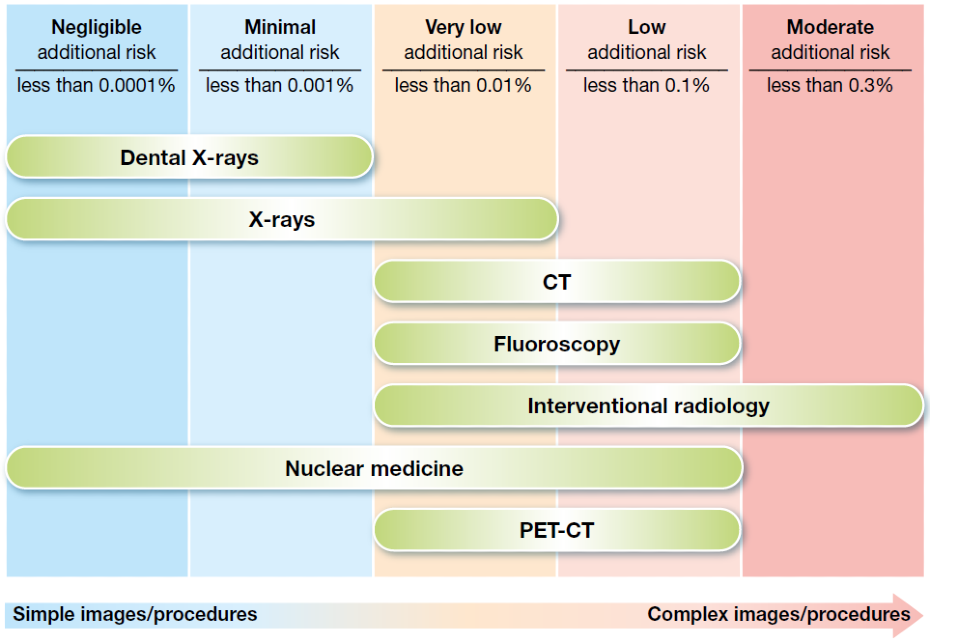 Negligible additional risk
less than 0.0001%

Minimal additional risk
less than 0.001%

Very low additional risk
less than 0.01%

Low additional risk
less than 0.1%

Moderate additional risk
less than 0.3%

Dental X-rays

X-rays

CT

Fluoroscopy

Interventional radiology

Nuclear medicine

PET-CT

Simple images/procedures

Complex images/procedures